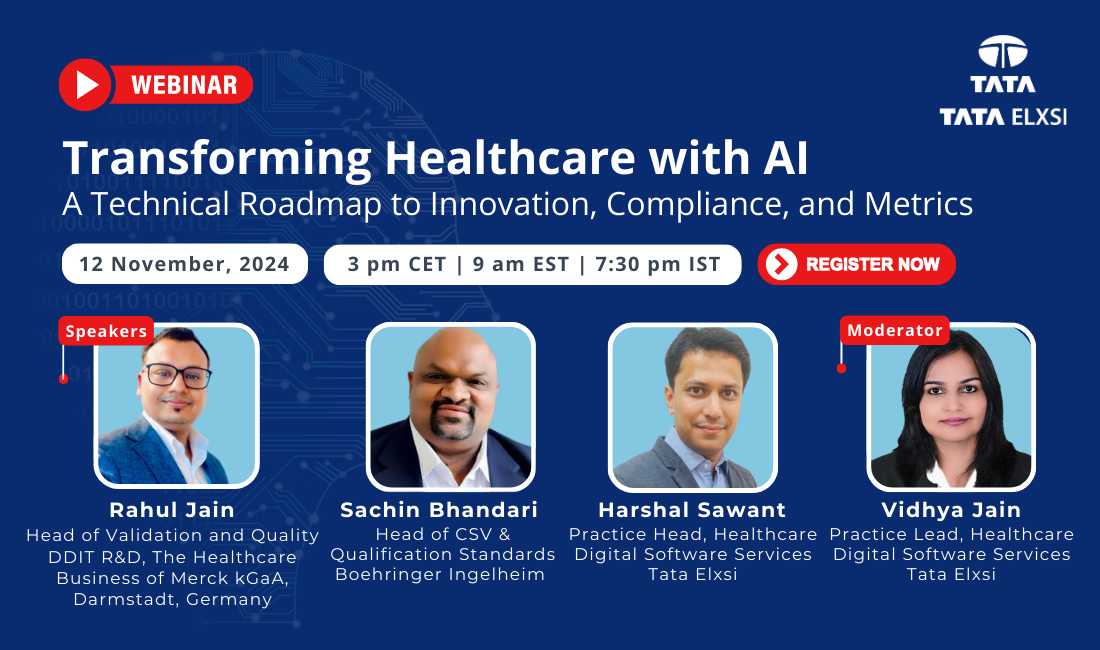 WEBINAR

TATA
TATA ELXSI

Transforming Healthcare with AI
A Technical Roadmap to Innovation, Compliance, and Metrics

12 November, 2024

3 pm CET | 9 am EST | 7:30 pm IST

REGISTER NOW

Speakers

Rahul Jain
Head of Validation and Quality DDIT R&D, The Healthcare Business of Merck kGaA, Darmstadt, Germany

Sachin Bhandari
Head of CSV & Qualification Standards Boehringer Ingelheim

Harshal Sawant
Practice Head, Healthcare Digital Software Services Tata Elxsi

Moderator

Vidhya Jain
Practice Lead, Healthcare Digital Software Services Tata Elxsi